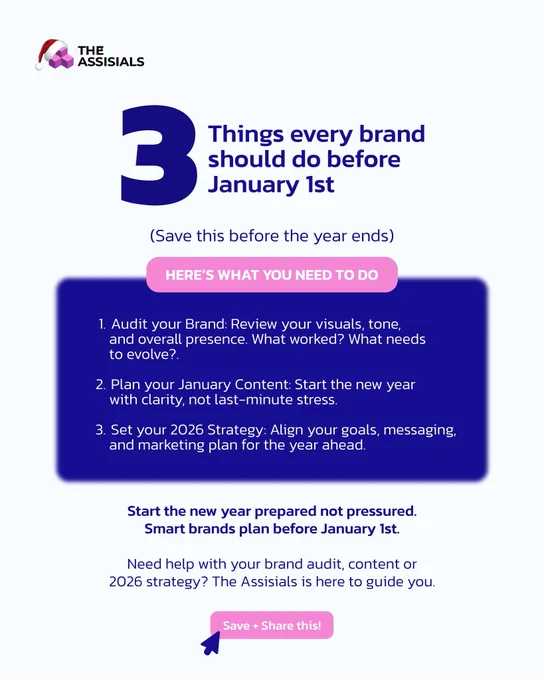 THE ASSISIALS

3 Things every brand should do before January 1st

(Save this before the year ends)

HERE'S WHAT YOU NEED TO DO

1. Audit your Brand: Review your visuals, tone, and overall presence. What worked? What needs to evolve?.

2. Plan your January Content: Start the new year with clarity, not last-minute stress.

3. Set your 2026 Strategy: Align your goals, messaging, and marketing plan for the year ahead.

Start the new year prepared not pressured. Smart brands plan before January 1st.

Need help with your brand audit, content or 2026 strategy? The Assisials is here to guide you.

Save + Share this!